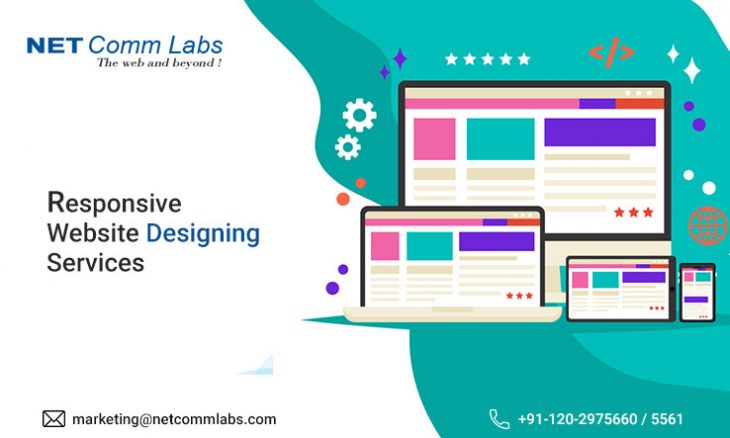 NET Comm Labs
The web and beyond !

</>

Responsive Website Designing Services

marketing@netcommlabs.com

+91-120-2975660 / 5561